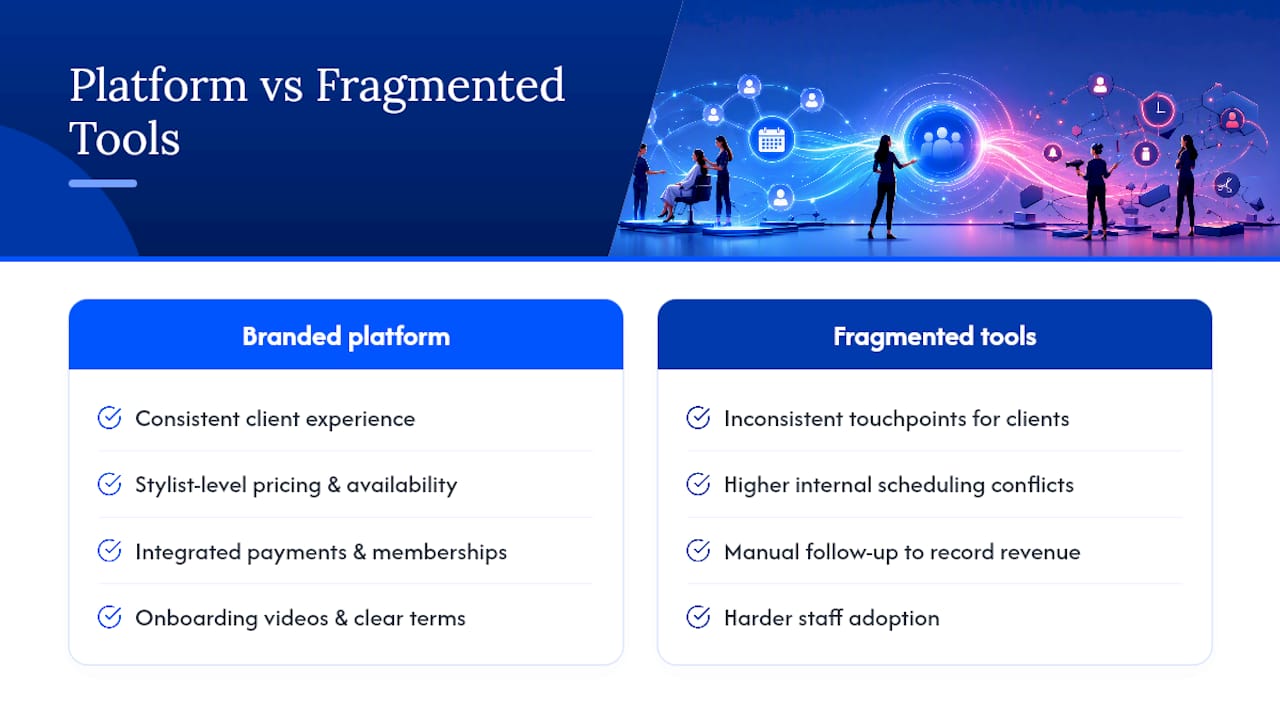 Platform vs Fragmented Tools

Branded platform

Consistent client experience

Stylist-level pricing & availability

Integrated payments & memberships

Onboarding videos & clear terms

Fragmented tools

Inconsistent touchpoints for clients

Higher internal scheduling conflicts

Manual follow-up to record revenue

Harder staff adoption